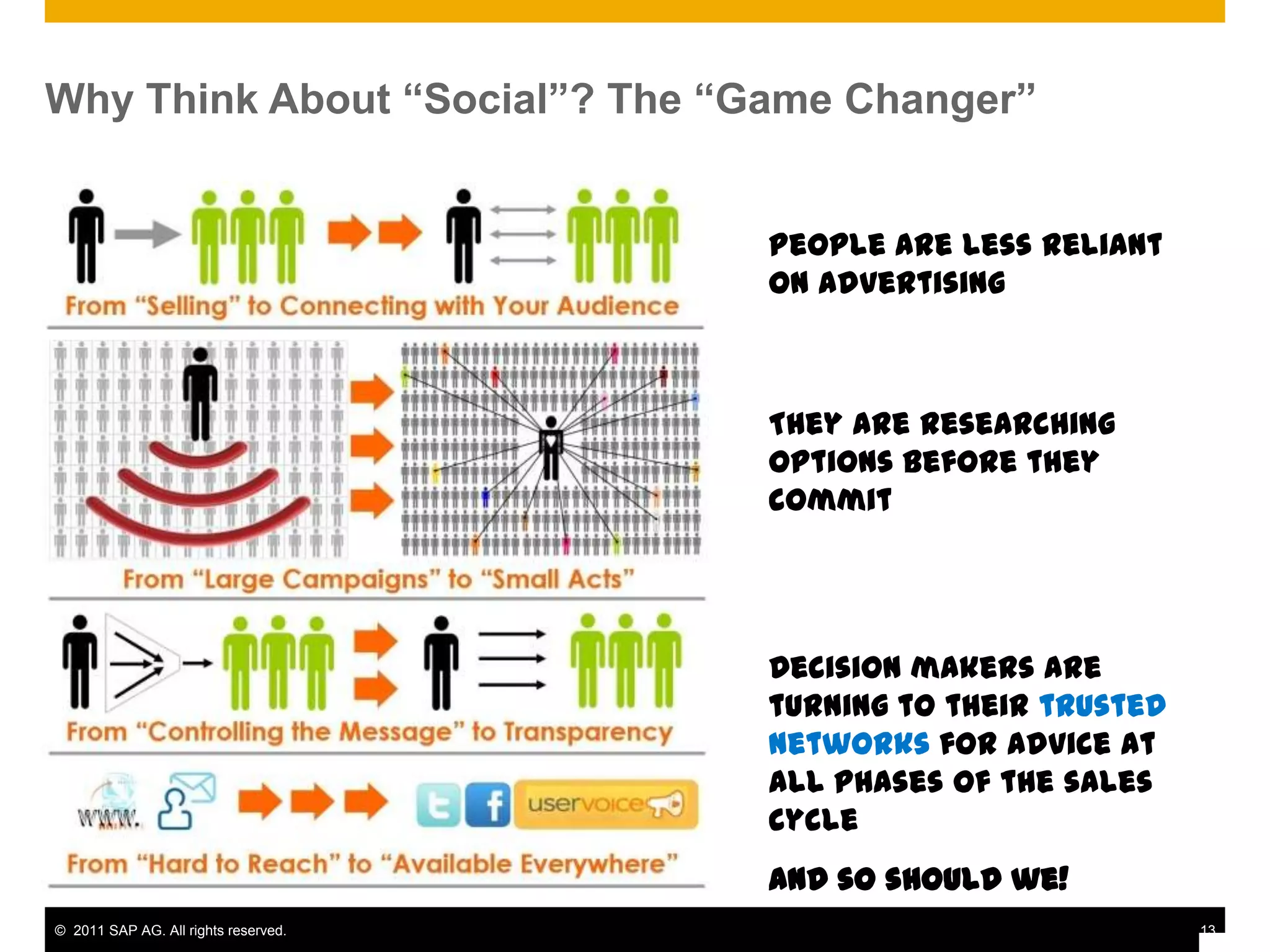 Why Think About “Social”? The “Game Changer”

From “Selling” to Connecting with Your Audience

From “Large Campaigns” to “Small Acts”

From “Controlling the Message” to Transparency

www.

uservoice

From “Hard to Reach” to “Available Everywhere”

PEOPLE ARE LESS RELIANT ON ADVERTISING

THEY ARE RESEARCHING OPTIONS BEFORE THEY COMMIT

DECISION MAKERS ARE TURNING TO THEIR TRUSTED NETWORKS FOR ADVICE AT ALL PHASES OF THE SALES CYCLE

AND SO SHOULD WE!

© 2011 SAP AG. All rights reserved.

13